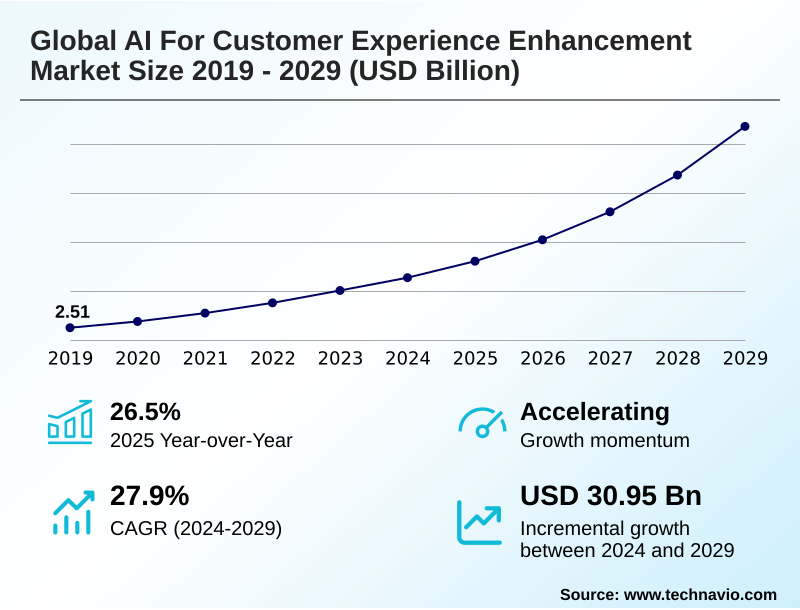 Global AI For Customer Experience Enhancement Market Size 2019 - 2029 (USD Billion)

2.51

2019 2020 2021 2022 2023 2024 2025 2026 2027 2028 2029

26.5%
2025 Year-over-Year

Accelerating
Growth momentum

27.9%
CAGR (2024-2029)

USD 30.95 Bn
Incremental growth between 2024 and 2029

Source: www.technavio.com